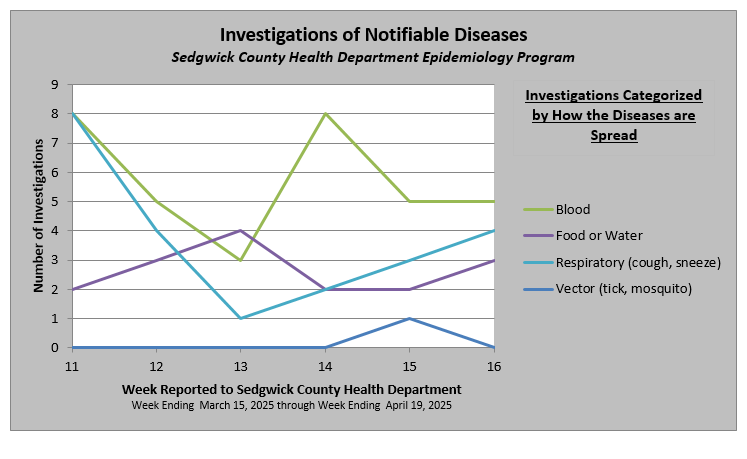 Investigations of Notifiable Diseases
Sedgwick County Health Department Epidemiology Program

Number of Investigations

9
8
7
6
5
4
3
2
1
0

11 12 13 14 15 16

Week Reported to Sedgwick County Health Department
Week Ending March 15, 2025 through Week Ending April 19, 2025

Investigations Categorized by How the Diseases are Spread

Blood
Food or Water
Respiratory (cough, sneeze)
Vector (tick, mosquito)